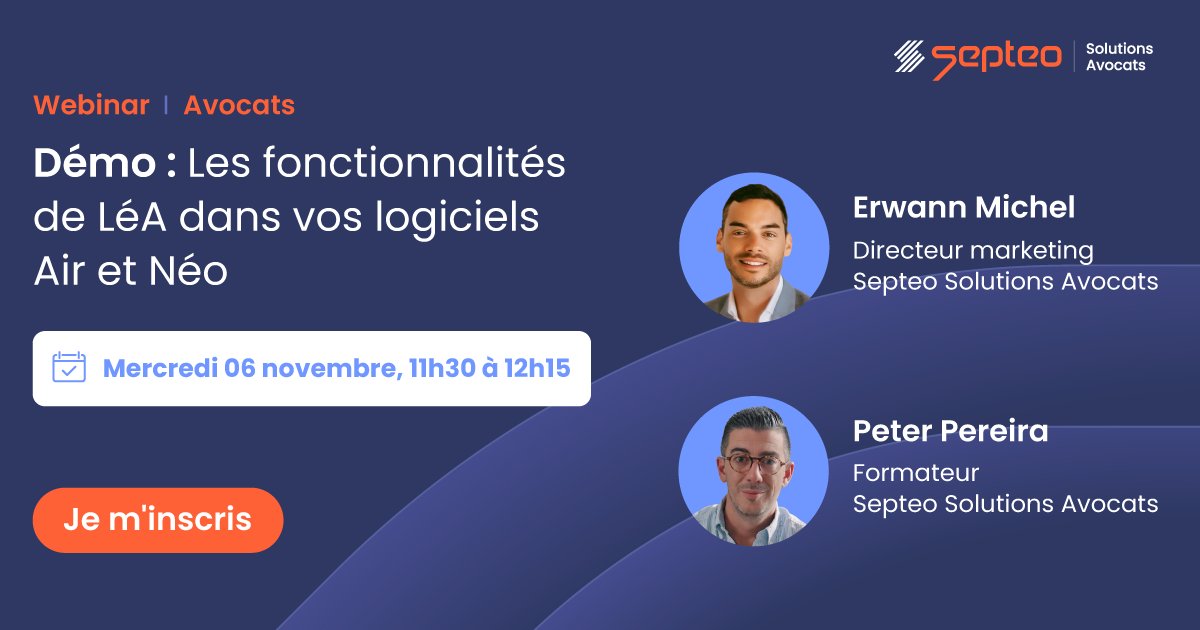 septeo | Solutions Avocats

Webinar | Avocats

Démo : Les fonctionnalités de LéA dans vos logiciels Air et Néo

Mercredi 06 novembre, 11h30 à 12h15

Je m'inscris

Erwann Michel
Directeur marketing
Septeo Solutions Avocats

Peter Pereira
Formateur
Septeo Solutions Avocats